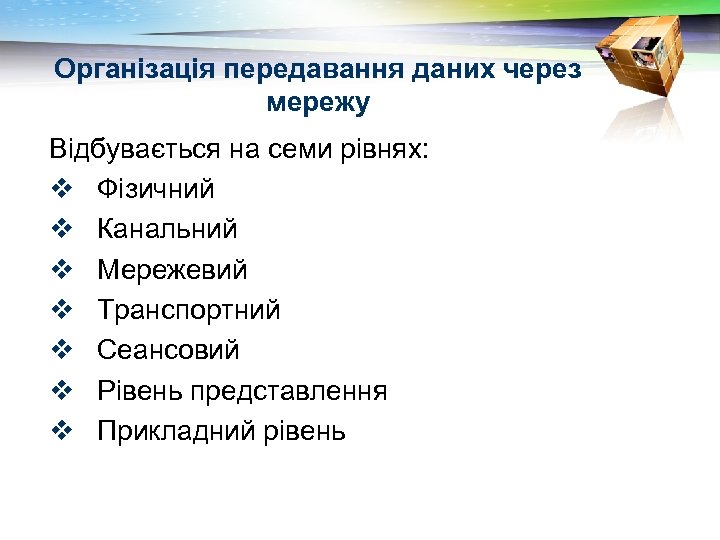 Організація передавання даних через мережу

Відбувається на семи рівнях:
❖ Фізичний
❖ Канальний
❖ Мережевий
❖ Транспортний
❖ Сеансовий
❖ Рівень представлення
❖ Прикладний рівень